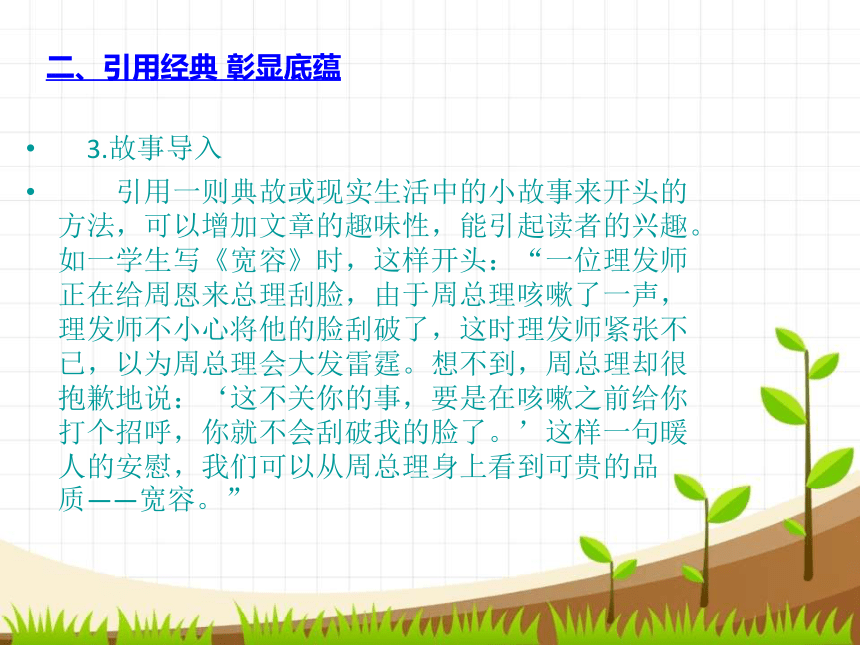 二、引用经典 彰显底蕴

• 3.故事导入

• 引用一则典故或现实生活中的小故事来开头的方法，可以增加文章的趣味性，能引起读者的兴趣。如一学生写《宽容》时，这样开头：“一位理发师正在给周恩来总理刮脸，由于周总理咳嗽了一声，理发师不小心将他的脸刮破了，这时理发师紧张不已，以为周总理会大发雷霆。想不到，周总理却很抱歉地说：‘这不关你的事，要是在咳嗽之前给你打个招呼，你就不会刮破我的脸了。’这样一句暖人的安慰，我们可以从周总理身上看到可贵的品质——宽容。”